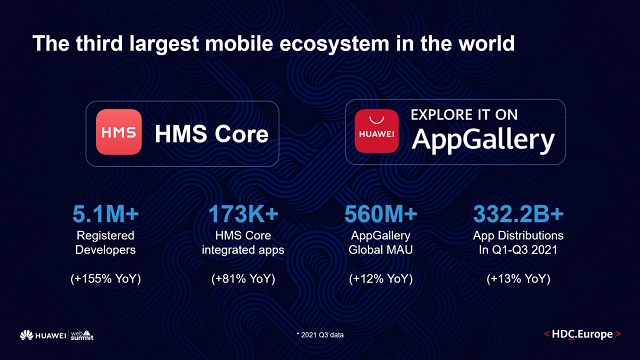 The third largest mobile ecosystem in the world

HMS HMS Core

HUAWEI EXPLORE IT ON AppGallery

5.1M+
Registered Developers

(+155% YoY)

173K+
HMS Core integrated apps

(+81% YoY)

560M+
AppGallery Global MAU

(+12% YoY)

332.2B+
App Distributions In Q1-Q3 2021

(+13% YoY)

HUAWEI | web summit

* 2021 Q3 data

< HDC.Europe >